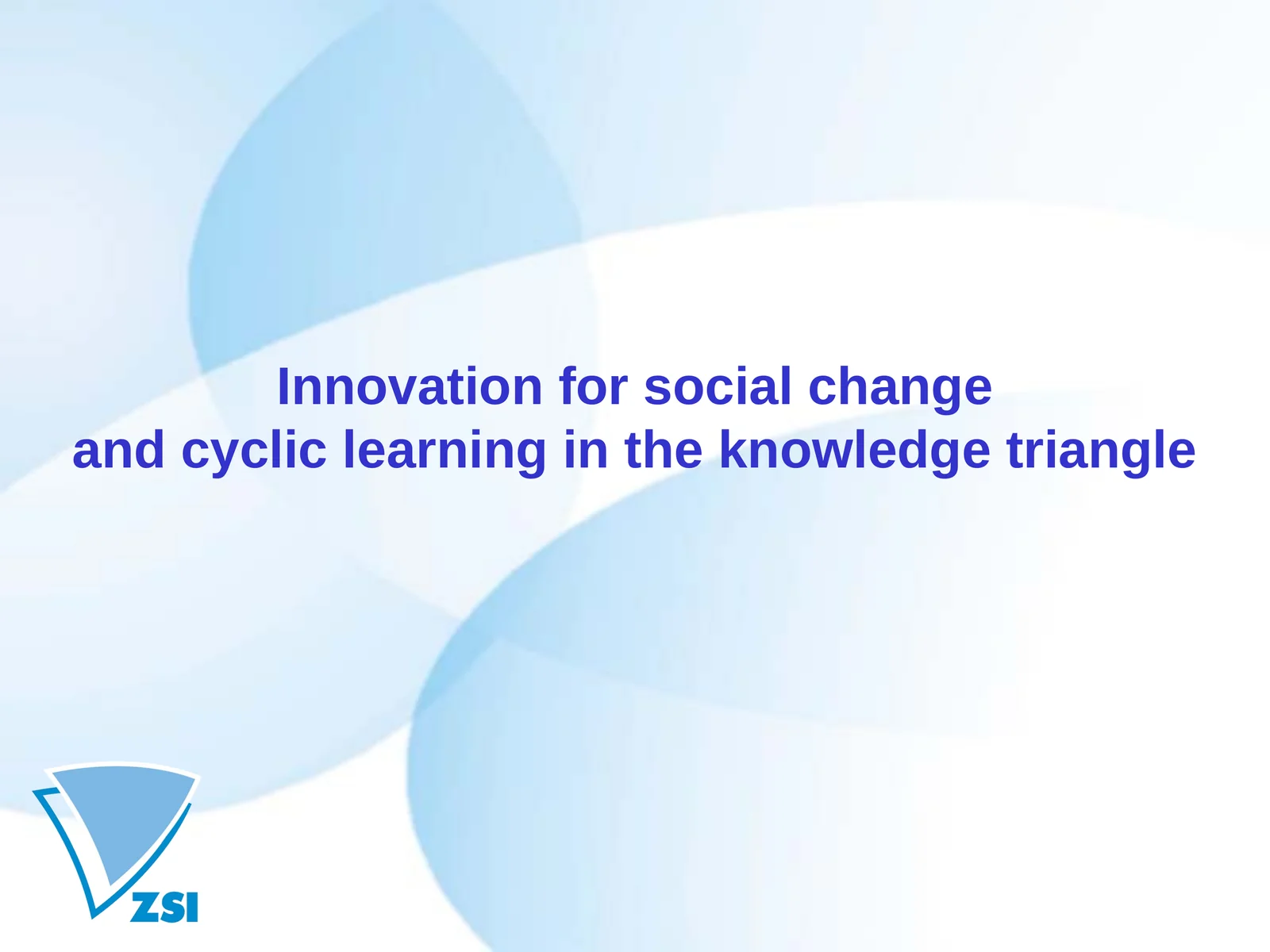 Innovation for social change
and cyclic learning in the knowledge triangle

ZSI